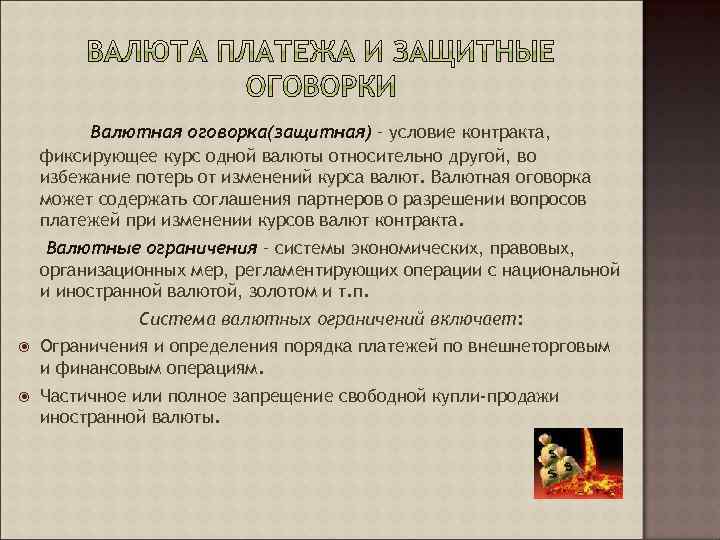 ВАЛЮТА ПЛАТЕЖА И ЗАЩИТНЫЕ ОГОВОРКИ

Валютная оговорка(защитная) – условие контракта, фиксирующее курс одной валюты относительно другой, во избежание потерь от изменений курса валют. Валютная оговорка может содержать соглашения партнеров о разрешении вопросов платежей при изменении курсов валют контракта.

Валютные ограничения – системы экономических, правовых, организационных мер, регламентирующих операции с национальной и иностранной валютой, золотом и т.п.

Система валютных ограничений включает:

Ограничения и определения порядка платежей по внешнеторговым и финансовым операциям.

Частичное или полное запрещение свободной купли-продажи иностранной валюты.